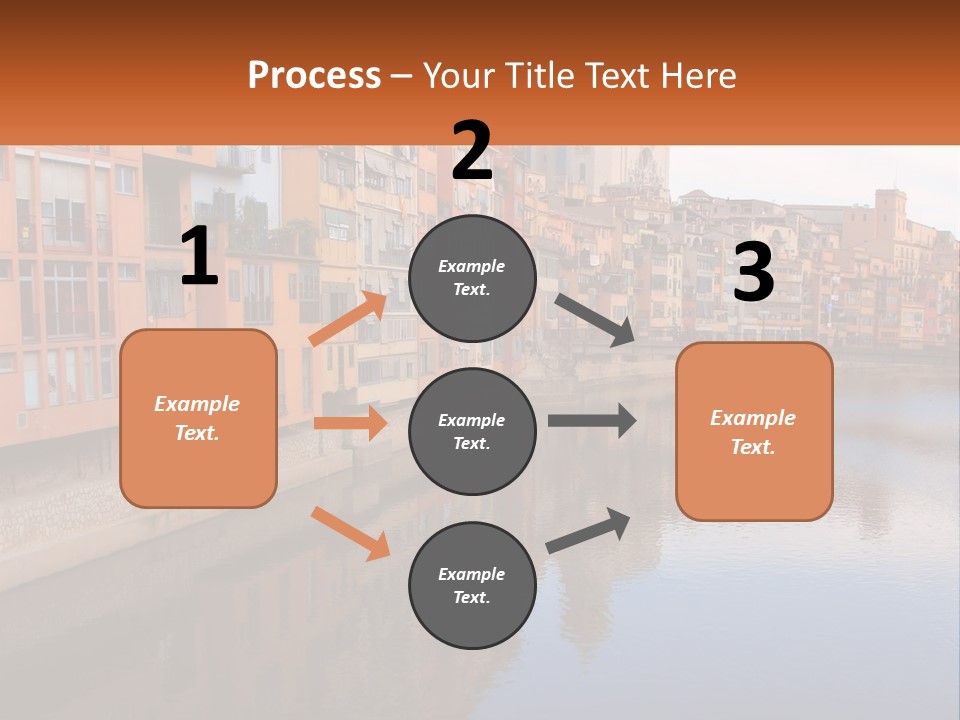 Process – Your Title Text Here

1

Example Text.

2

Example Text.

Example Text.

Example Text.

3

Example Text.